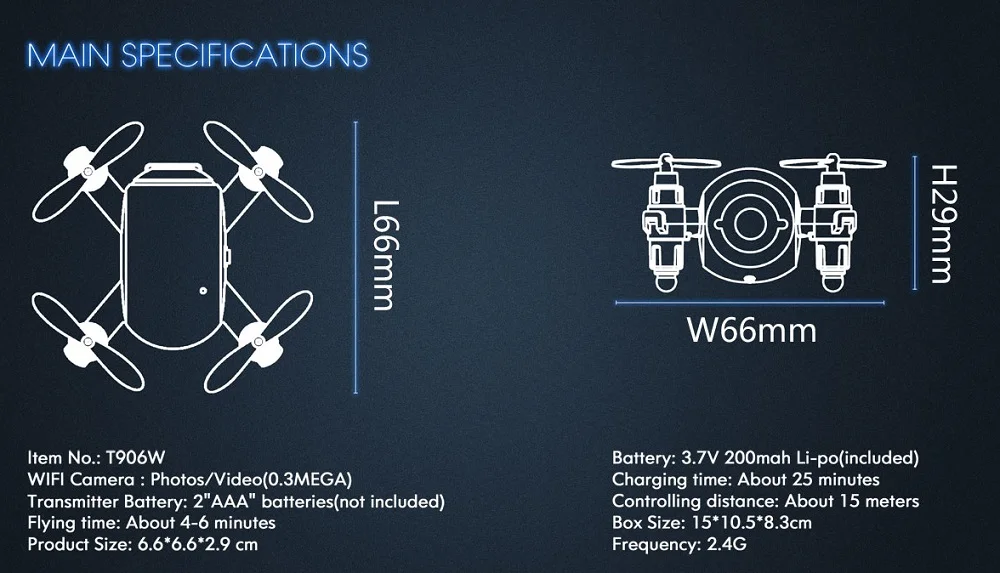 MAIN SPECIFICATIONS

L66mm

H29mm

W66mm

Item No.: T906W
WIFI Camera : Photos/Video(0.3MEGA)
Transmitter Battery: 2"AAA" batteries(not included)
Flying time: About 4-6 minutes
Product Size: 6.6*6.6*2.9 cm

Battery: 3.7V 200mah Li-po(included)
Charging time: About 25 minutes
Controlling distance: About 15 meters
Box Size: 15*10.5*8.3cm
Frequency: 2.4G